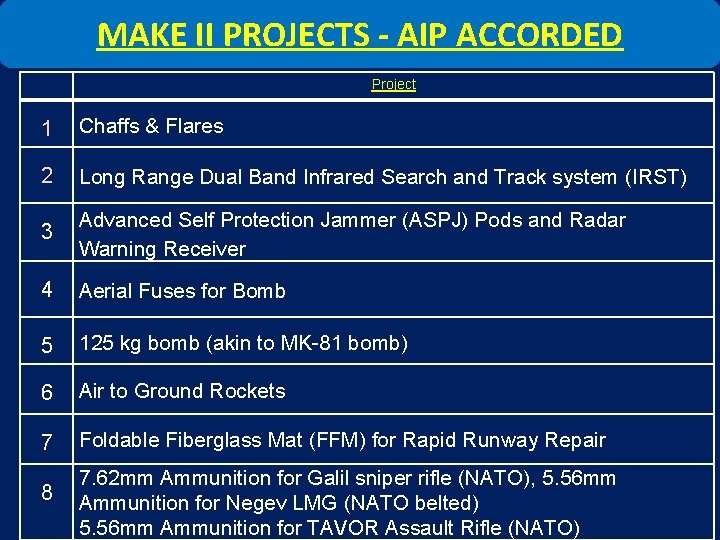 MAKE II PROJECTS - AIP ACCORDED

| | Project |
|---|---|
| 1 | Chaffs & Flares |
| 2 | Long Range Dual Band Infrared Search and Track system (IRST) |
| 3 | Advanced Self Protection Jammer (ASPJ) Pods and Radar Warning Receiver |
| 4 | Aerial Fuses for Bomb |
| 5 | 125 kg bomb (akin to MK-81 bomb) |
| 6 | Air to Ground Rockets |
| 7 | Foldable Fiberglass Mat (FFM) for Rapid Runway Repair |
| 8 | 7.62mm Ammunition for Galil sniper rifle (NATO), 5.56mm Ammunition for Negev LMG (NATO belted) 5.56mm Ammunition for TAVOR Assault Rifle (NATO) |